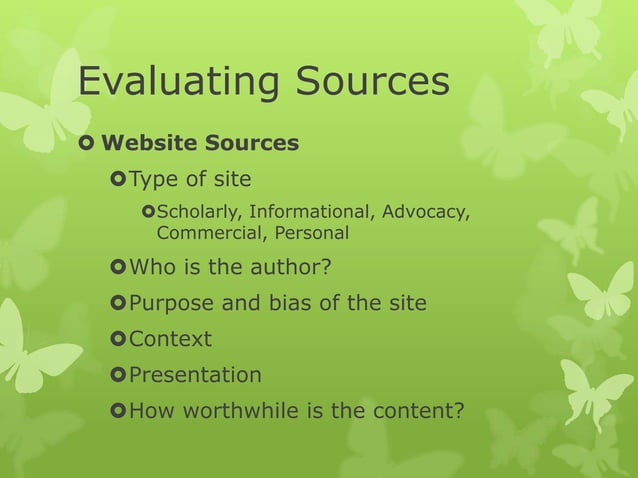 Evaluating Sources

Website Sources

Type of site

Scholarly, Informational, Advocacy, Commercial, Personal

Who is the author?

Purpose and bias of the site

Context

Presentation

How worthwhile is the content?